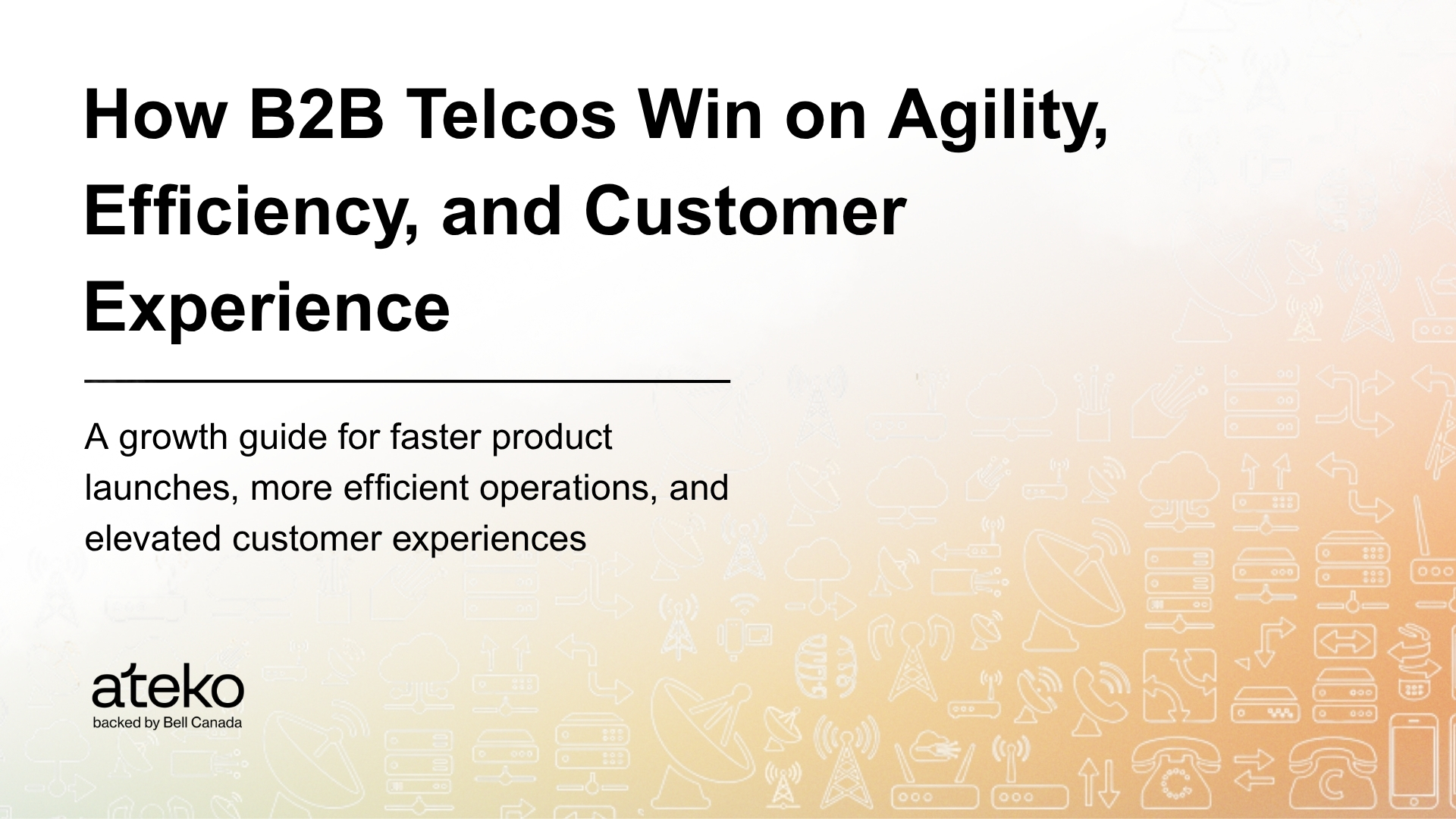 How B2B Telcos Win on Agility, Efficiency, and Customer Experience

A growth guide for faster product launches, more efficient operations, and elevated customer experiences

ateko
backed by Bell Canada